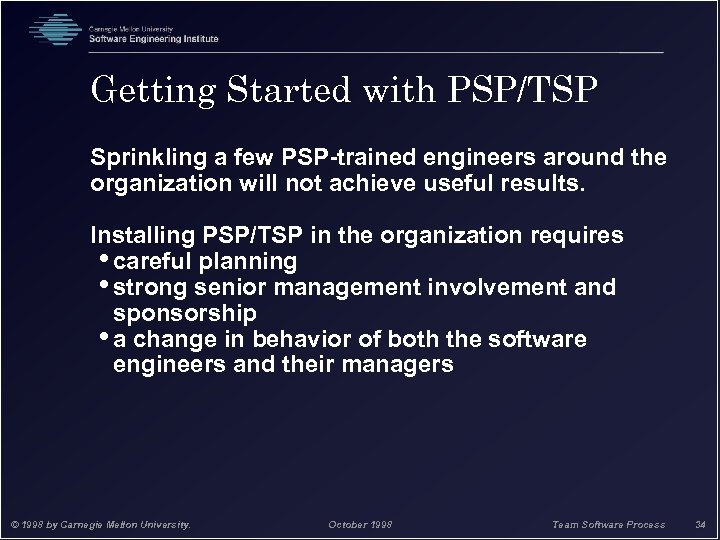 Carnegie Mellon University
Software Engineering Institute

Getting Started with PSP/TSP

Sprinkling a few PSP-trained engineers around the organization will not achieve useful results.

Installing PSP/TSP in the organization requires
• careful planning
• strong senior management involvement and sponsorship
• a change in behavior of both the software engineers and their managers

© 1998 by Carnegie Mellon University.
October 1998
Team Software Process
34